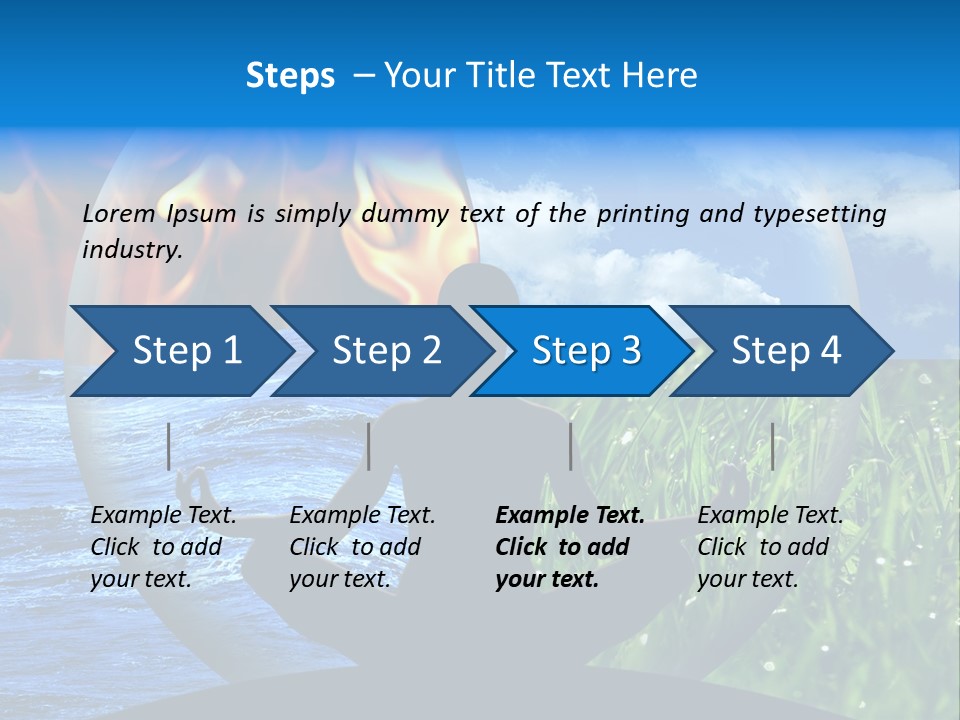 Steps – Your Title Text Here

Lorem Ipsum is simply dummy text of the printing and typesetting industry.

Step 1

Step 2

Step 3

Step 4

Example Text. Click to add your text.

Example Text. Click to add your text.

Example Text. Click to add your text.

Example Text. Click to add your text.